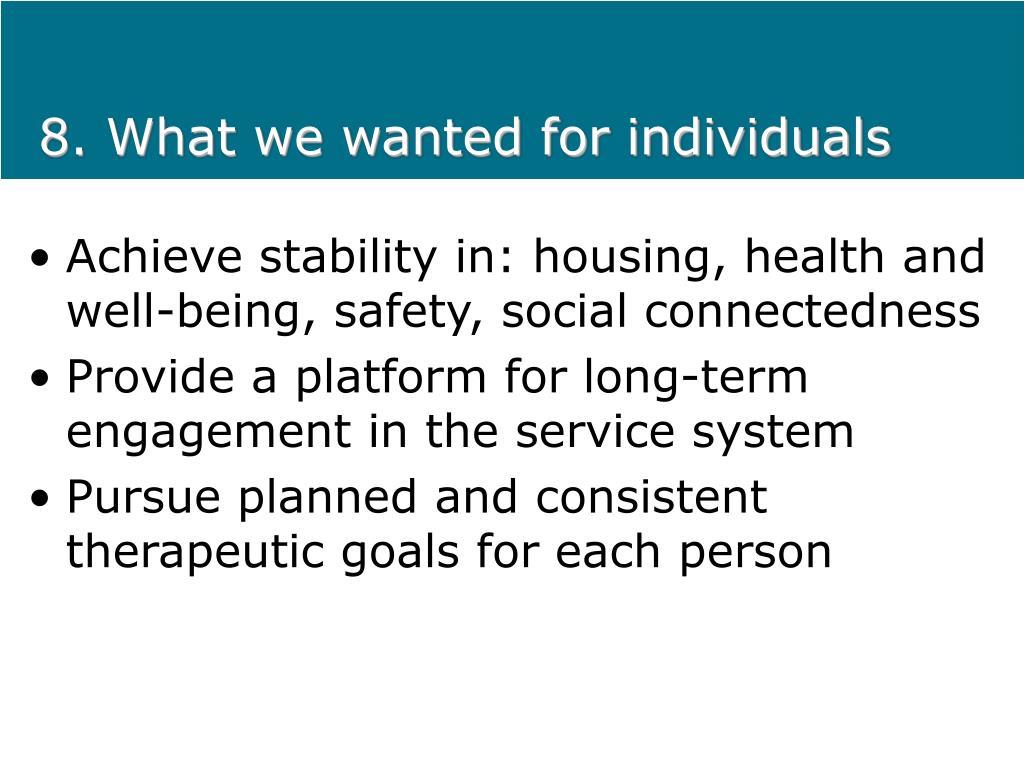 8. What we wanted for individuals

• Achieve stability in: housing, health and well-being, safety, social connectedness
• Provide a platform for long-term engagement in the service system
• Pursue planned and consistent therapeutic goals for each person